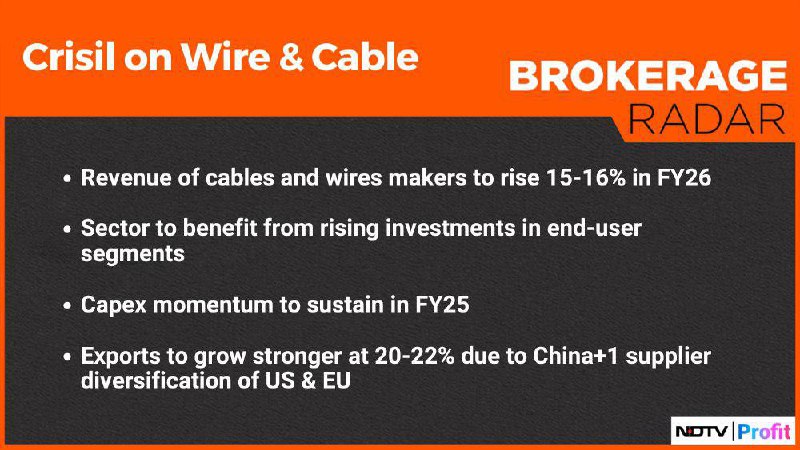 Crisil on Wire & Cable

BROKERAGE RADAR

• Revenue of cables and wires makers to rise 15-16% in FY26

• Sector to benefit from rising investments in end-user segments

• Capex momentum to sustain in FY25

• Exports to grow stronger at 20-22% due to China+1 supplier diversification of US & EU

NDTV | Profit